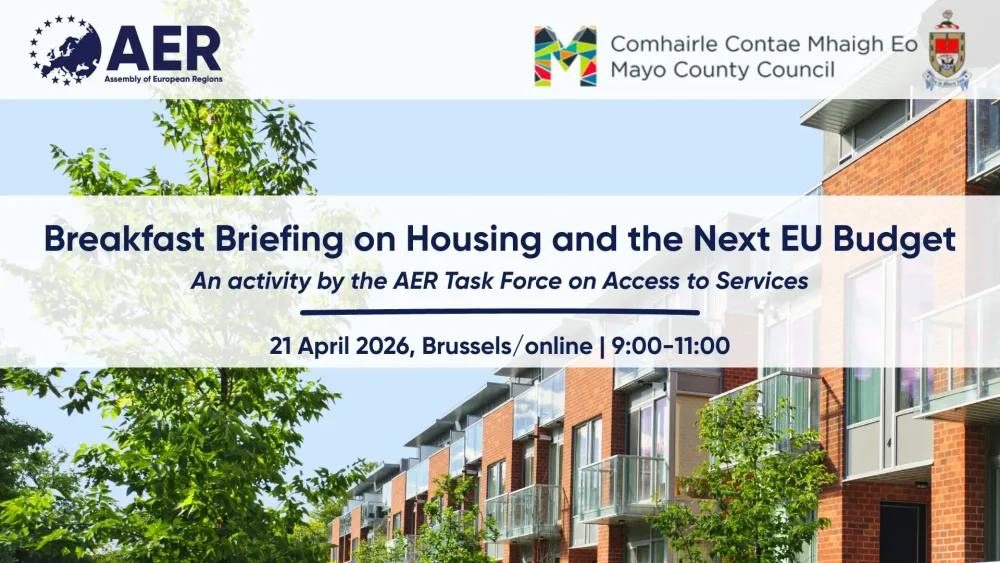 AER
Assembly of European Regions

Comhairle Contae Mhaigh Eo
Mayo County Council

Breakfast Briefing on Housing and the Next EU Budget
An activity by the AER Task Force on Access to Services

21 April 2026, Brussels/online | 9:00-11:00